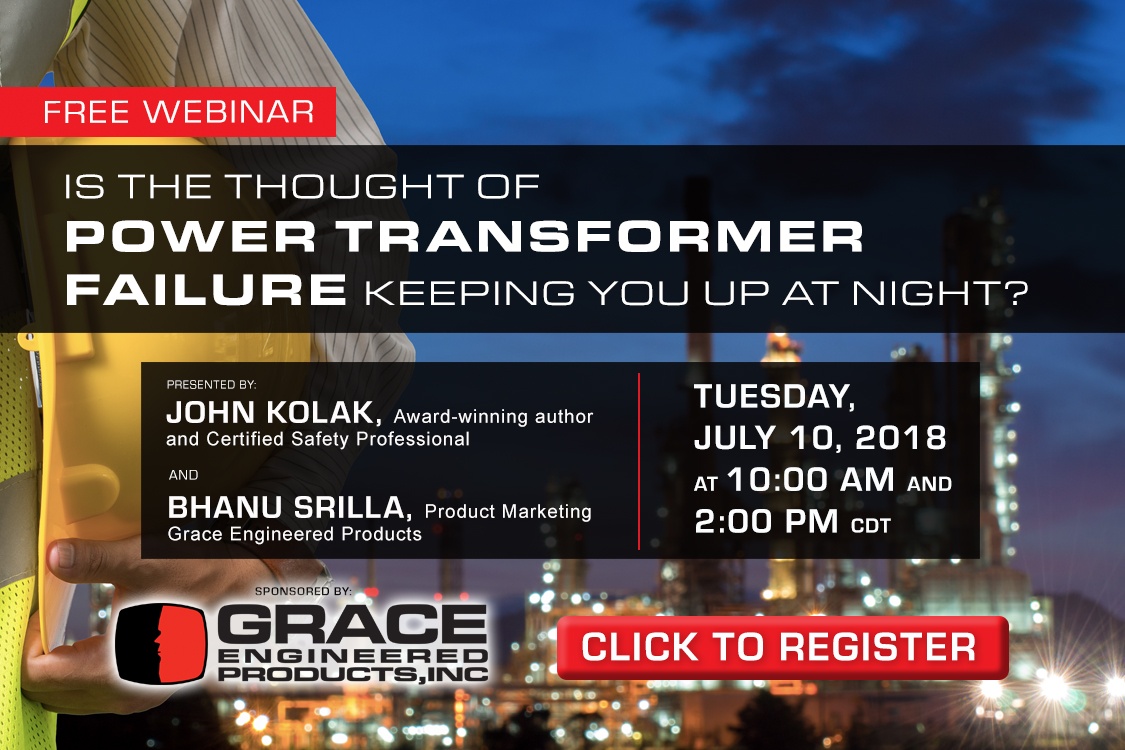 FREE WEBINAR

IS THE THOUGHT OF POWER TRANSFORMER FAILURE KEEPING YOU UP AT NIGHT?

PRESENTED BY:
JOHN KOLAK, Award-winning author and Certified Safety Professional

AND

BHANU SRILLA, Product Marketing Grace Engineered Products

TUESDAY, JULY 10, 2018 AT 10:00 AM AND 2:00 PM CDT

SPONSORED BY:
GRACE ENGINEERED PRODUCTS, INC

CLICK TO REGISTER